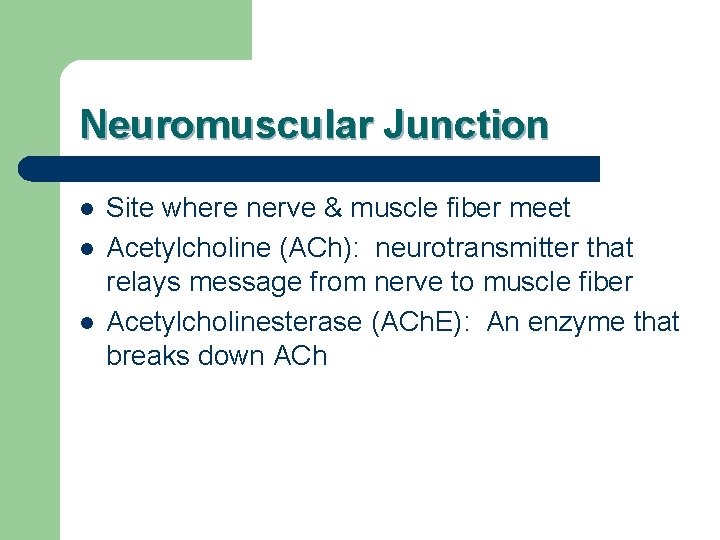 Neuromuscular Junction

- Site where nerve & muscle fiber meet
- Acetylcholine (ACh): neurotransmitter that relays message from nerve to muscle fiber
- Acetylcholinesterase (AChE): An enzyme that breaks down ACh